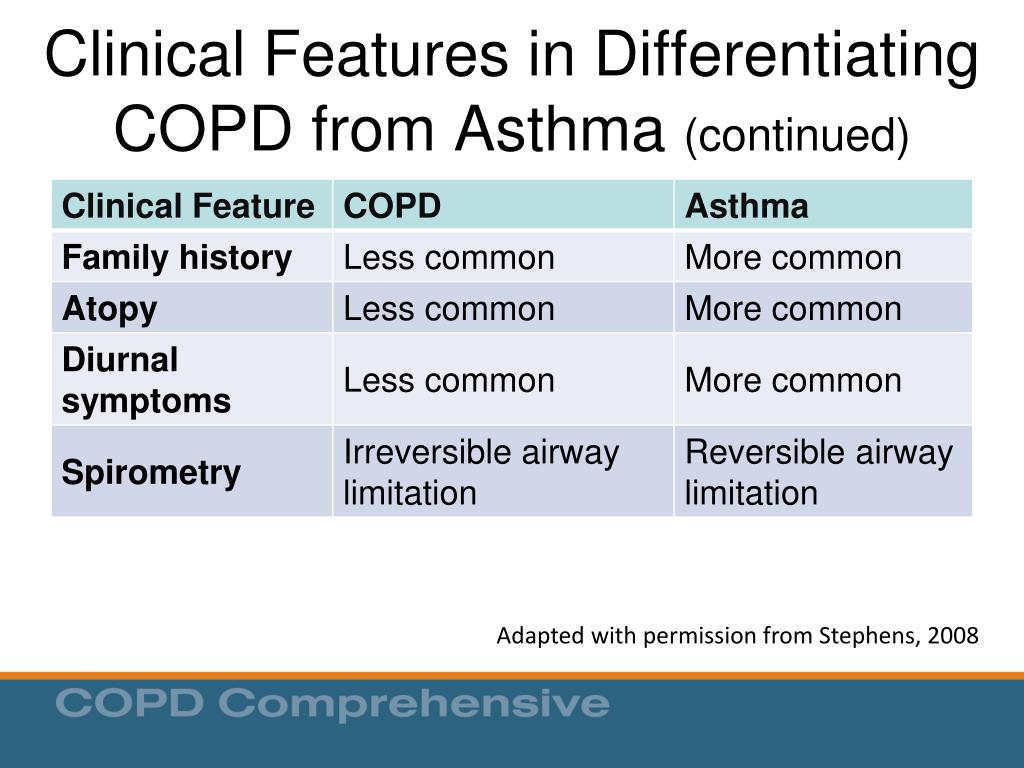 Clinical Features in Differentiating COPD from Asthma (continued)

| Clinical Feature | COPD | Asthma |
|---|---|---|
| Family history | Less common | More common |
| Atopy | Less common | More common |
| Diurnal symptoms | Less common | More common |
| Spirometry | Irreversible airway limitation | Reversible airway limitation |

Adapted with permission from Stephens, 2008

COPD Comprehensive